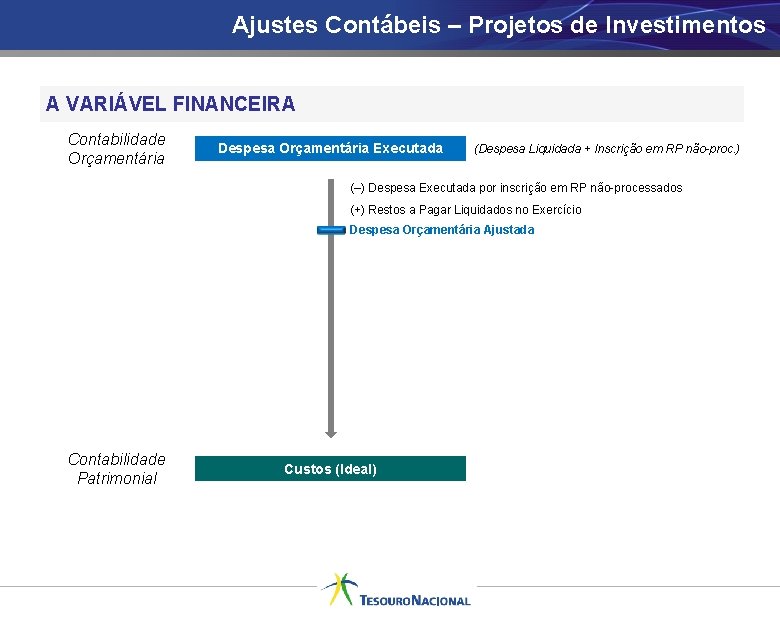 Ajustes Contábeis – Projetos de Investimentos

A VARIÁVEL FINANCEIRA

Contabilidade Orçamentária

Despesa Orçamentária Executada

(Despesa Liquidada + Inscrição em RP não-proc.)

(–) Despesa Executada por inscrição em RP não-processados

(+) Restos a Pagar Liquidados no Exercício

Despesa Orçamentária Ajustada

Contabilidade Patrimonial

Custos (Ideal)

TESOURO NACIONAL